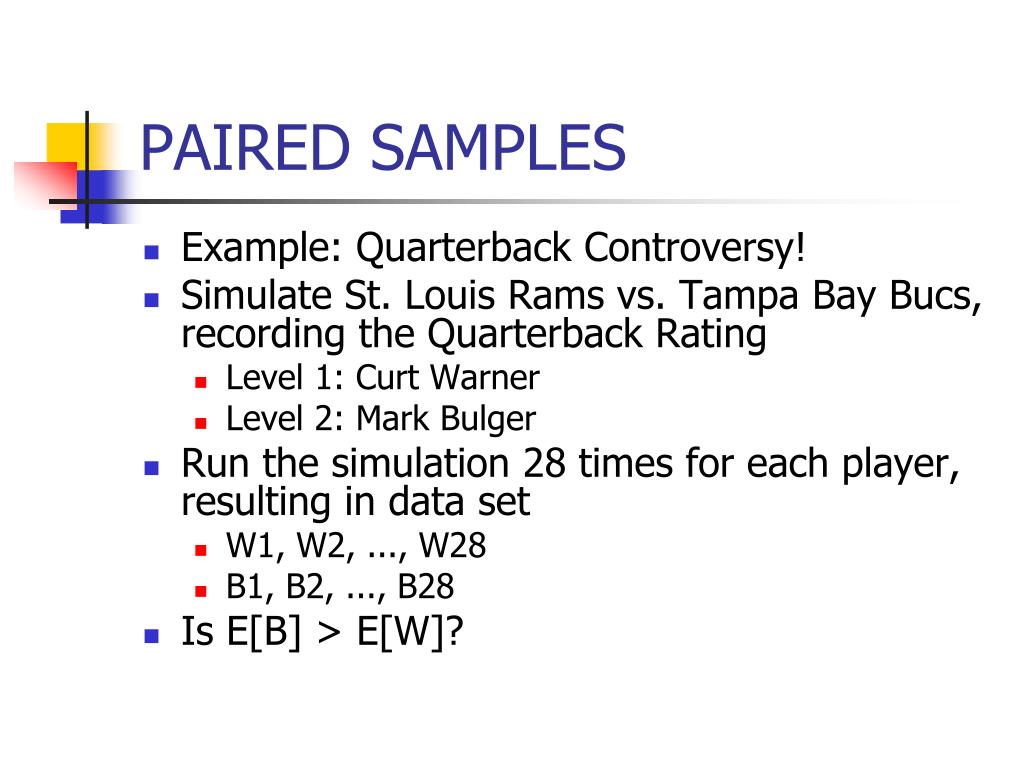 PAIRED SAMPLES

- Example: Quarterback Controversy!
- Simulate St. Louis Rams vs. Tampa Bay Bucs, recording the Quarterback Rating
  - Level 1: Curt Warner
  - Level 2: Mark Bulger
- Run the simulation 28 times for each player, resulting in data set
  - W1, W2, ..., W28
  - B1, B2, ..., B28
- Is E[B] > E[W]?